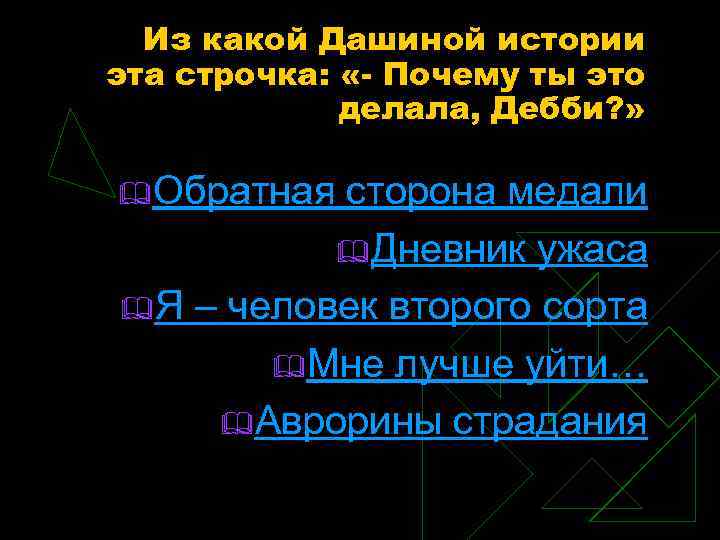 Из какой Дашиной истории эта строчка: «- Почему ты это делала, Дебби?»

Обратная сторона медали

Дневник ужаса

Я – человек второго сорта

Мне лучше уйти…

Аврорины страдания